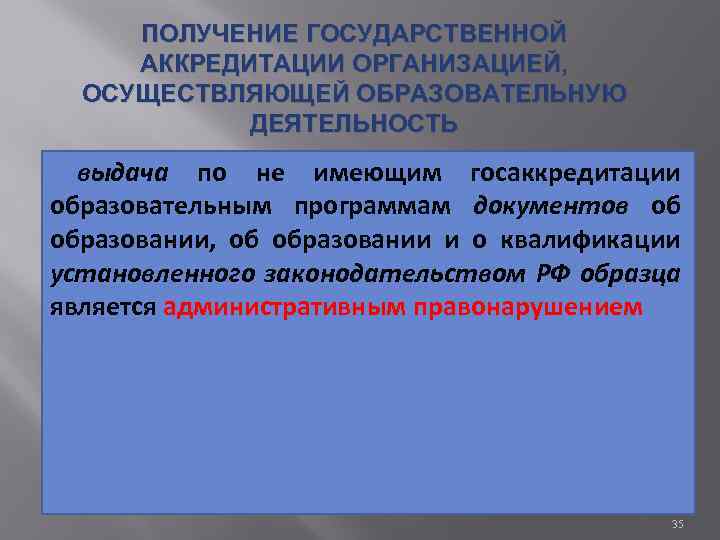 ПОЛУЧЕНИЕ ГОСУДАРСТВЕННОЙ АККРЕДИТАЦИИ ОРГАНИЗАЦИЕЙ, ОСУЩЕСТВЛЯЮЩЕЙ ОБРАЗОВАТЕЛЬНУЮ ДЕЯТЕЛЬНОСТЬ

выдача по не имеющим госаккредитации образовательным программам документов об образовании, об образовании и о квалификации установленного законодательством РФ образца является административным правонарушением

35